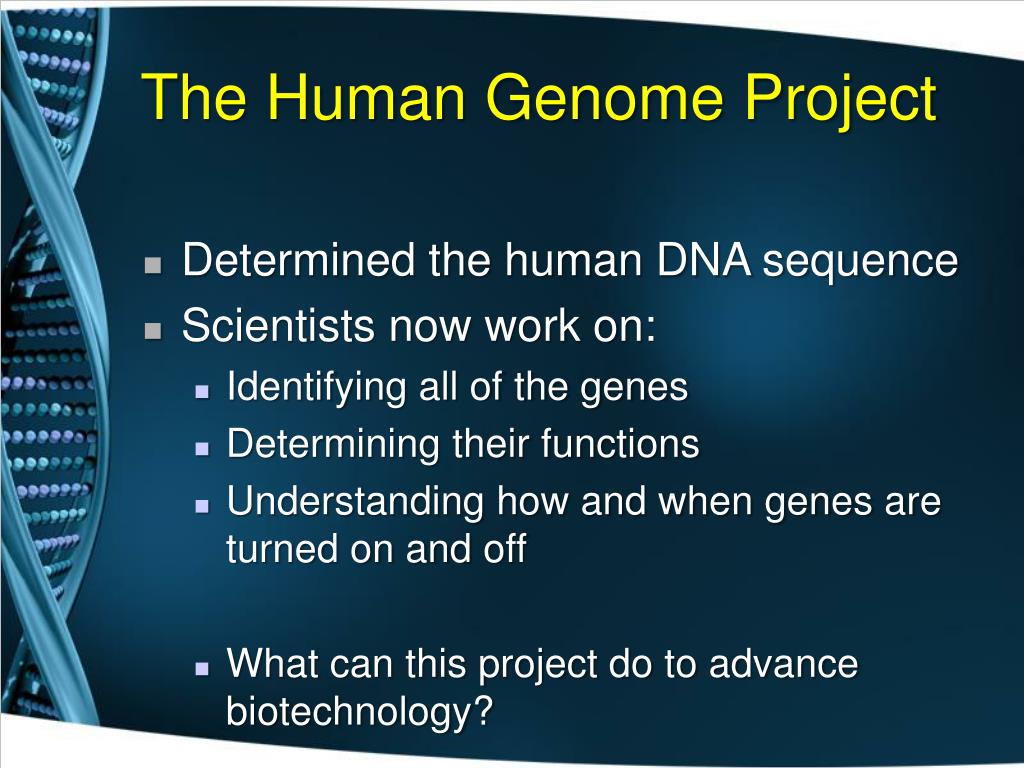 The Human Genome Project

- Determined the human DNA sequence
- Scientists now work on:
  - Identifying all of the genes
  - Determining their functions
  - Understanding how and when genes are turned on and off

  - What can this project do to advance biotechnology?